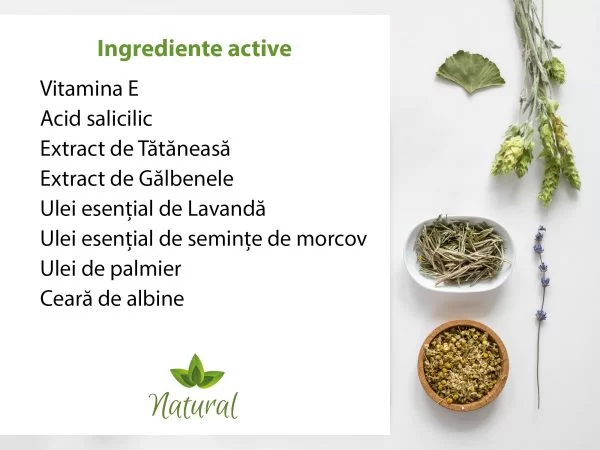 Ingrediente active

Vitamina E
Acid salicilic
Extract de Tătăneasă
Extract de Gălbenele
Ulei esențial de Lavandă
Ulei esențial de semințe de morcov
Ulei de palmier
Ceară de albine

Natural